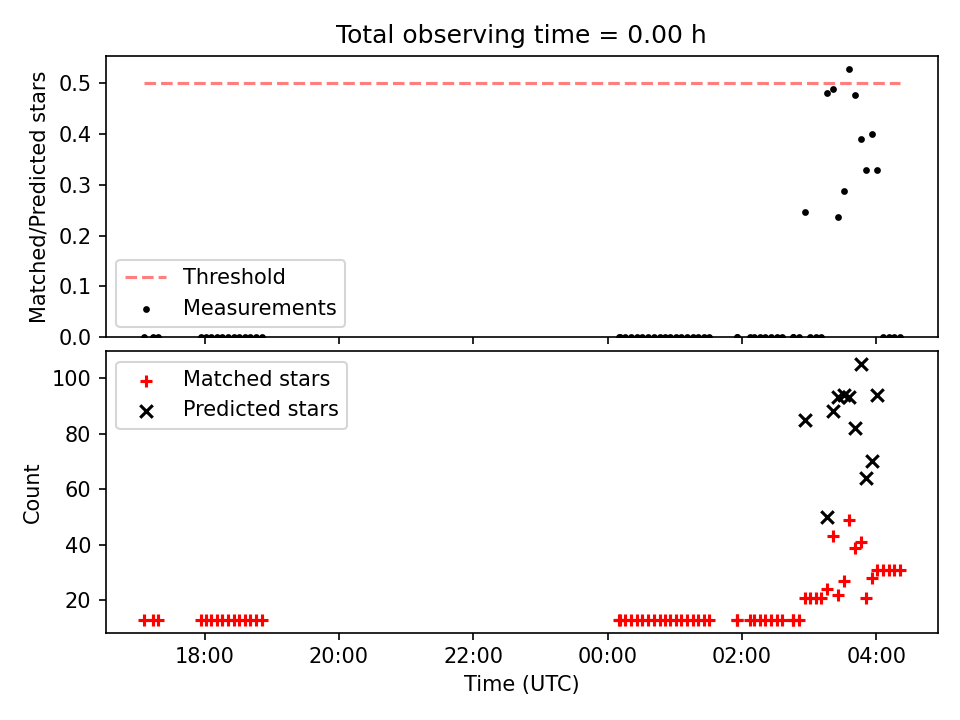 Total observing time = 0.00 h

Matched/Predicted stars

0.5
0.4
0.3
0.2
0.1
0.0

Threshold
Measurements

Count

100
80
60
40
20

Matched stars
Predicted stars

18:00
20:00
22:00
00:00
02:00
04:00

Time (UTC)